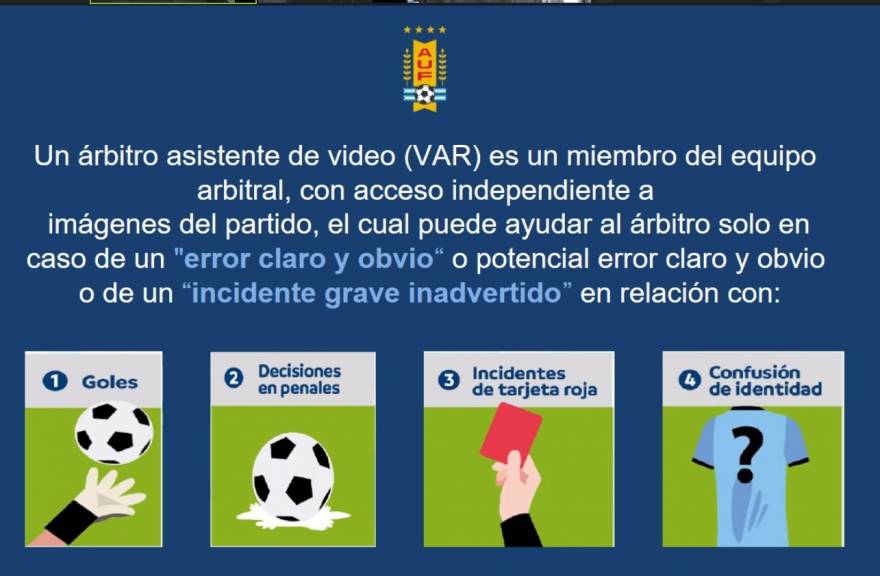 AUF

Un árbitro asistente de video (VAR) es un miembro del equipo arbitral, con acceso independiente a imágenes del partido, el cual puede ayudar al árbitro solo en caso de un "error claro y obvio“ o potencial error claro y obvio o de un “incidente grave inadvertido” en relación con:

1 Goles

2 Decisiones en penales

3 Incidentes de tarjeta roja

4 Confusión de identidad

?